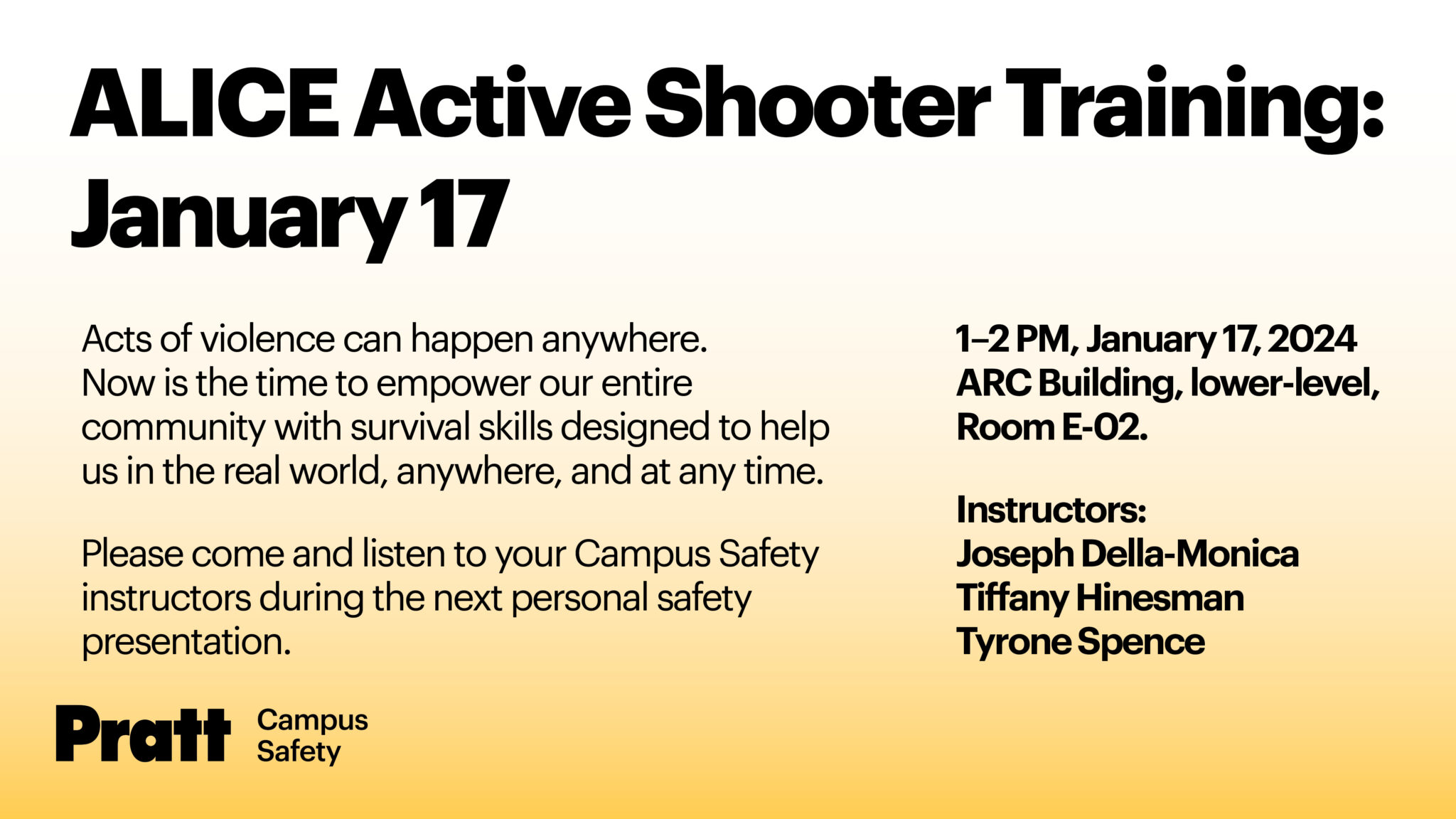 ALICE Active Shooter Training: January 17

Acts of violence can happen anywhere. Now is the time to empower our entire community with survival skills designed to help us in the real world, anywhere, and at any time.

Please come and listen to your Campus Safety instructors during the next personal safety presentation.

1–2 PM, January 17, 2024
ARC Building, lower-level, Room E-02.

Instructors:
Joseph Della-Monica
Tiffany Hinesman
Tyrone Spence

Pratt Campus Safety